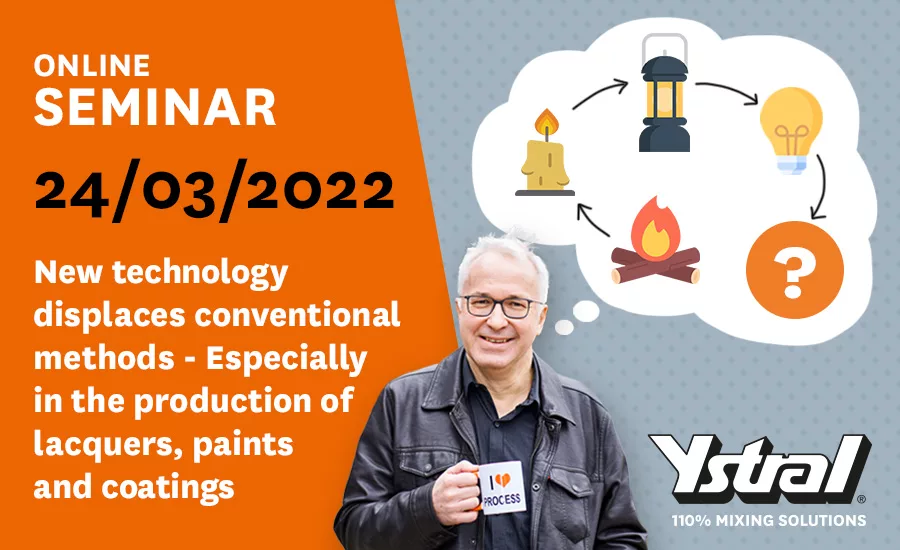 ONLINE
SEMINAR

24/03/2022

New technology displaces conventional methods - Especially in the production of lacquers, paints and coatings

?

I PROCESS

Ystral®
110% MIXING SOLUTIONS